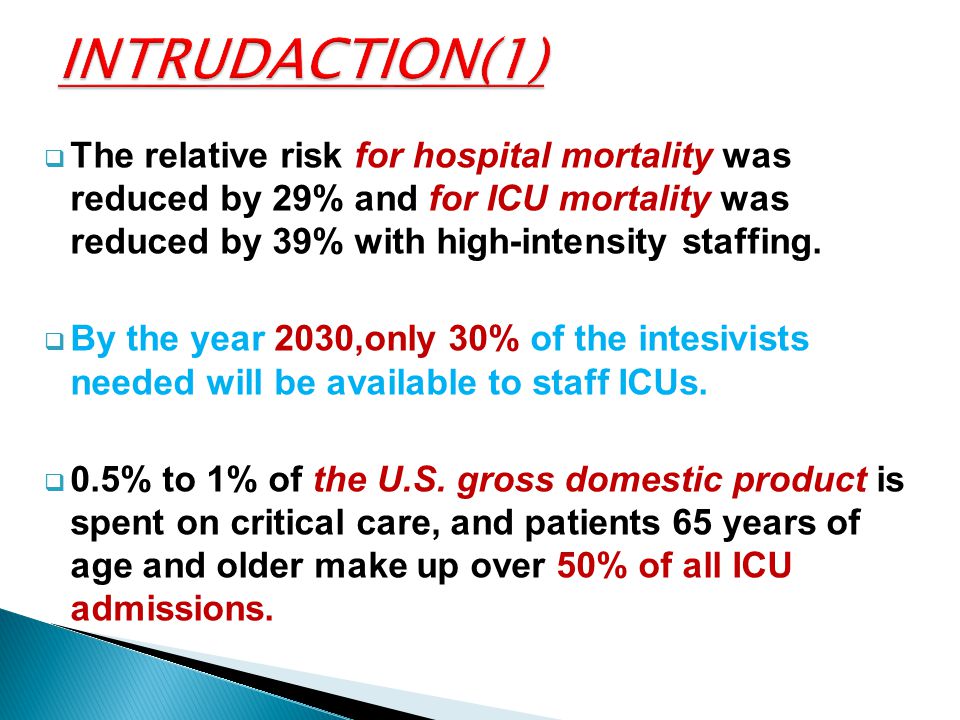 INTRUDACTION(1)

The relative risk for hospital mortality was reduced by 29% and for ICU mortality was reduced by 39% with high-intensity staffing.

By the year 2030,only 30% of the intesivists needed will be available to staff ICUs.

0.5% to 1% of the U.S. gross domestic product is spent on critical care, and patients 65 years of age and older make up over 50% of all ICU admissions.